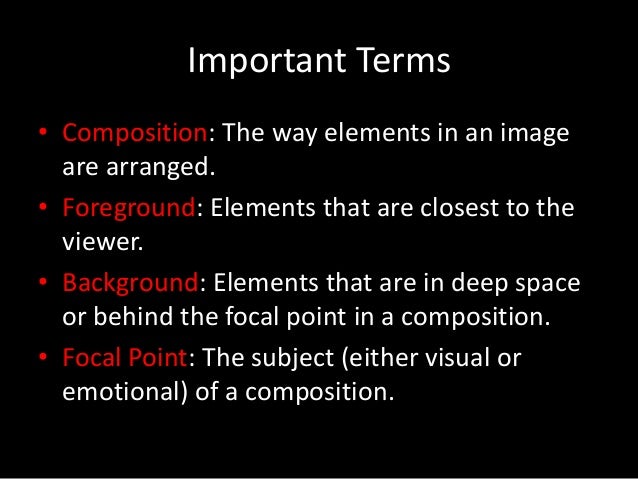 Important Terms

• Composition: The way elements in an image are arranged.
• Foreground: Elements that are closest to the viewer.
• Background: Elements that are in deep space or behind the focal point in a composition.
• Focal Point: The subject (either visual or emotional) of a composition.